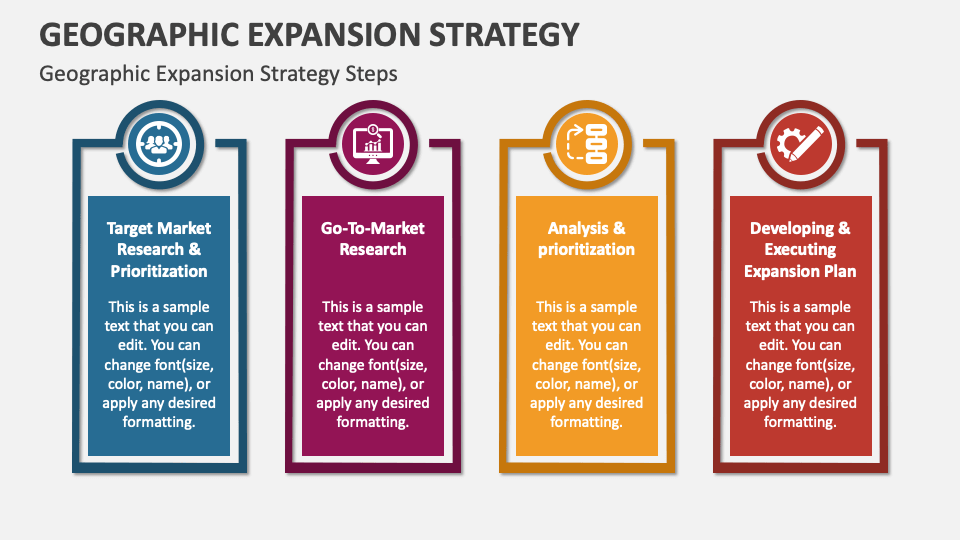 GEOGRAPHIC EXPANSION STRATEGY

Geographic Expansion Strategy Steps

Target Market Research & Prioritization

This is a sample text that you can edit. You can change font(size, color, name), or apply any desired formatting.

Go-To-Market Research

This is a sample text that you can edit. You can change font(size, color, name), or apply any desired formatting.

Analysis & prioritization

This is a sample text that you can edit. You can change font(size, color, name), or apply any desired formatting.

Developing & Executing Expansion Plan

This is a sample text that you can edit. You can change font(size, color, name), or apply any desired formatting.